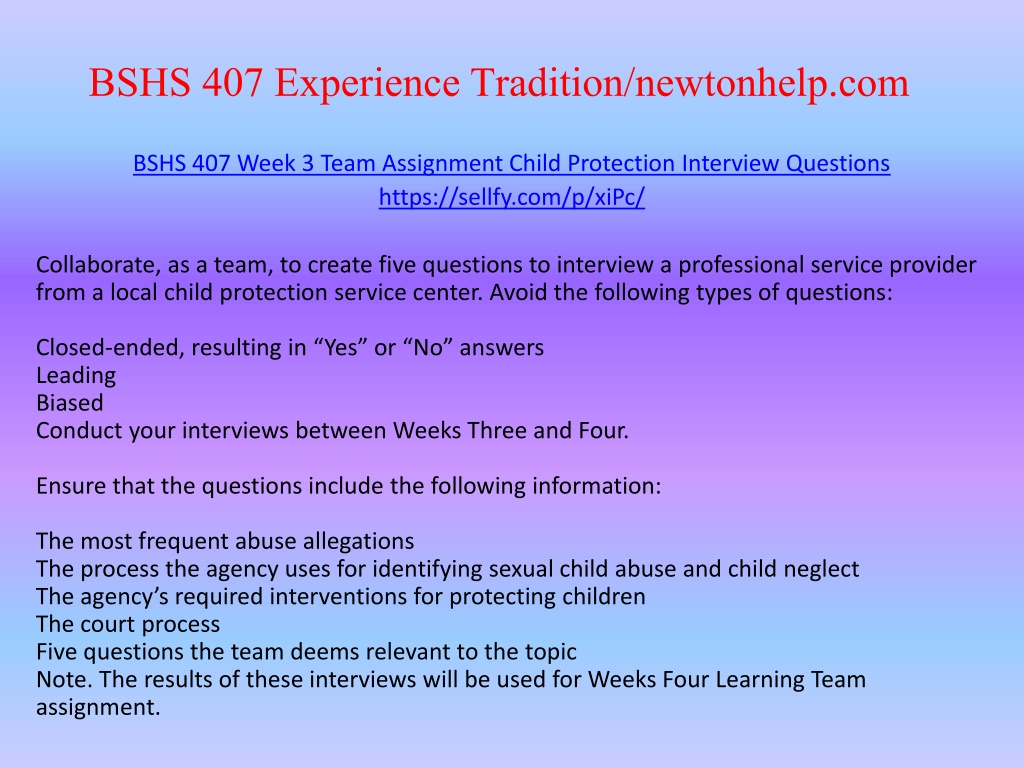 BSHS 407 Experience Tradition/newtonhelp.com

BSHS 407 Week 3 Team Assignment Child Protection Interview Questions
https://sellfy.com/p/xiPc/

Collaborate, as a team, to create five questions to interview a professional service provider from a local child protection service center. Avoid the following types of questions:

Closed-ended, resulting in “Yes” or “No” answers
Leading
Biased
Conduct your interviews between Weeks Three and Four.

Ensure that the questions include the following information:

The most frequent abuse allegations
The process the agency uses for identifying sexual child abuse and child neglect
The agency’s required interventions for protecting children
The court process
Five questions the team deems relevant to the topic
Note. The results of these interviews will be used for Weeks Four Learning Team assignment.